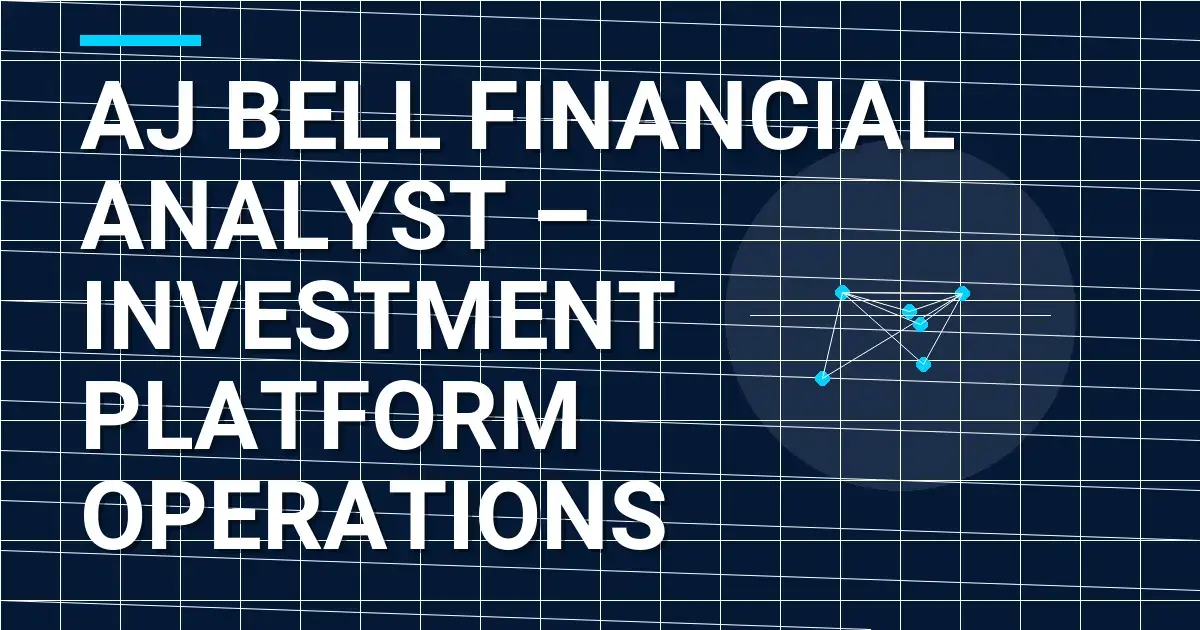 AJ BELL FINANCIAL ANALYST – INVESTMENT PLATFORM OPERATIONS